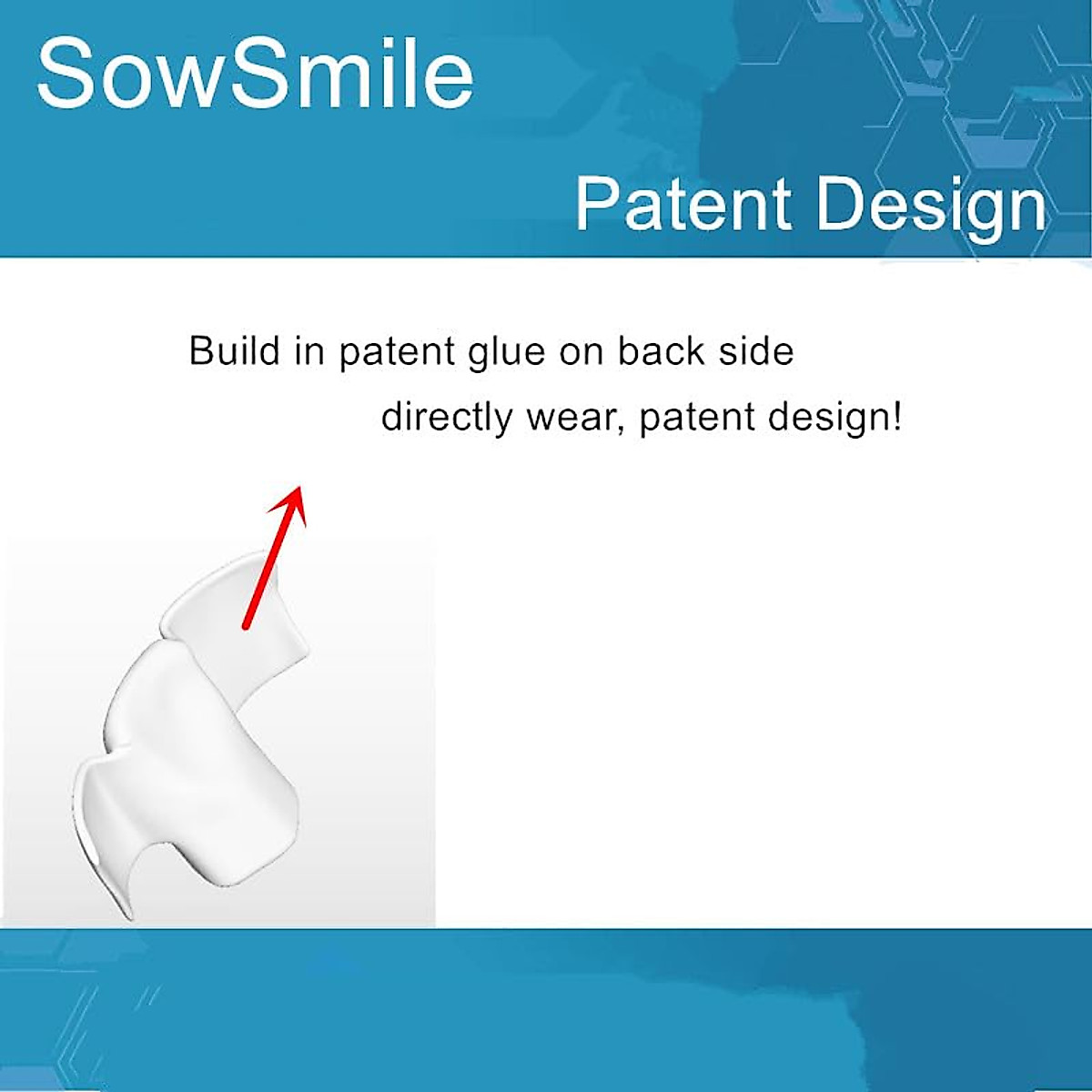 SowSmile

Patent Design

Build in patent glue on back side

directly wear, patent design!